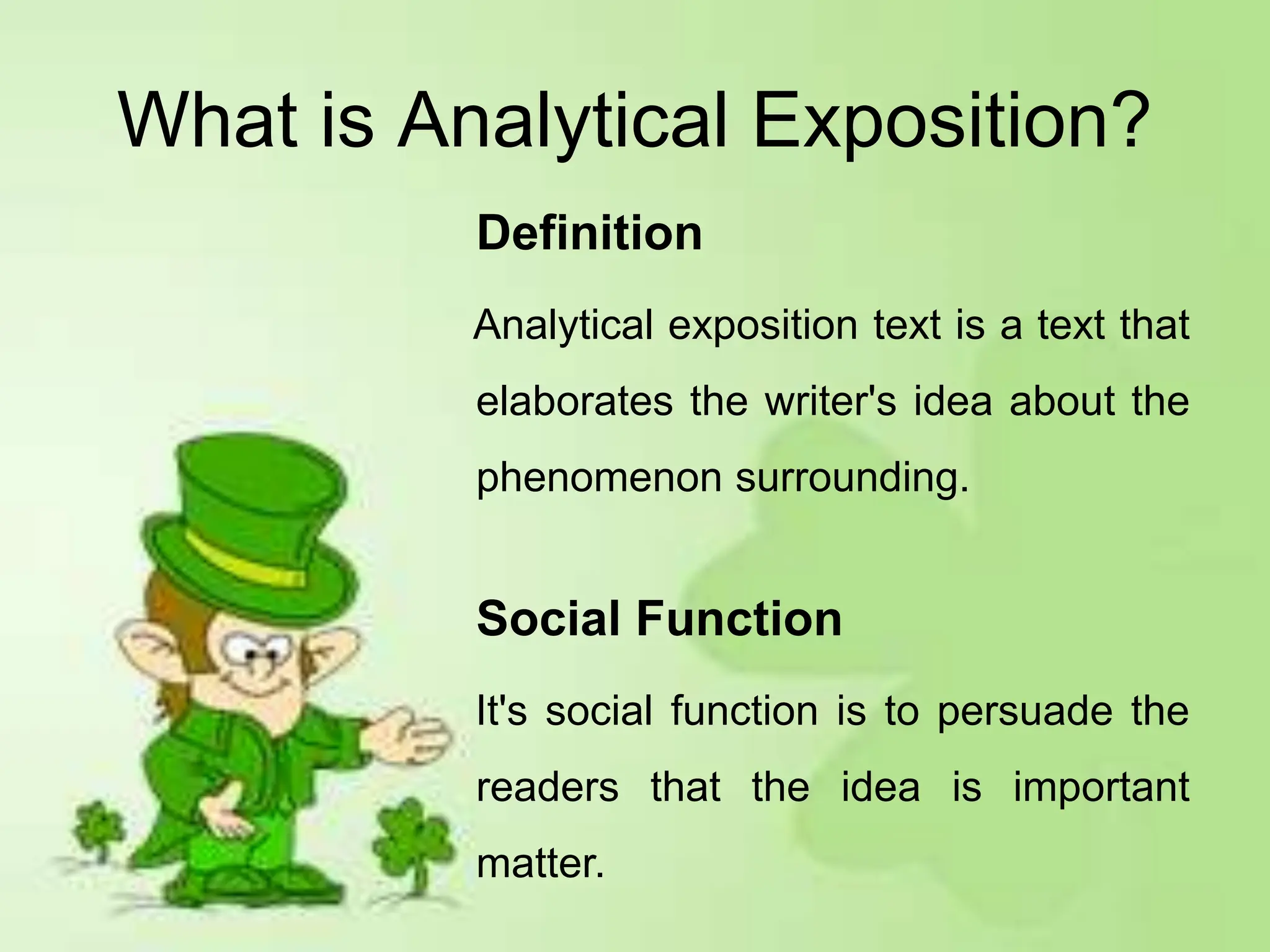 What is Analytical Exposition?

Definition

Analytical exposition text is a text that elaborates the writer's idea about the phenomenon surrounding.

Social Function

It's social function is to persuade the readers that the idea is important matter.